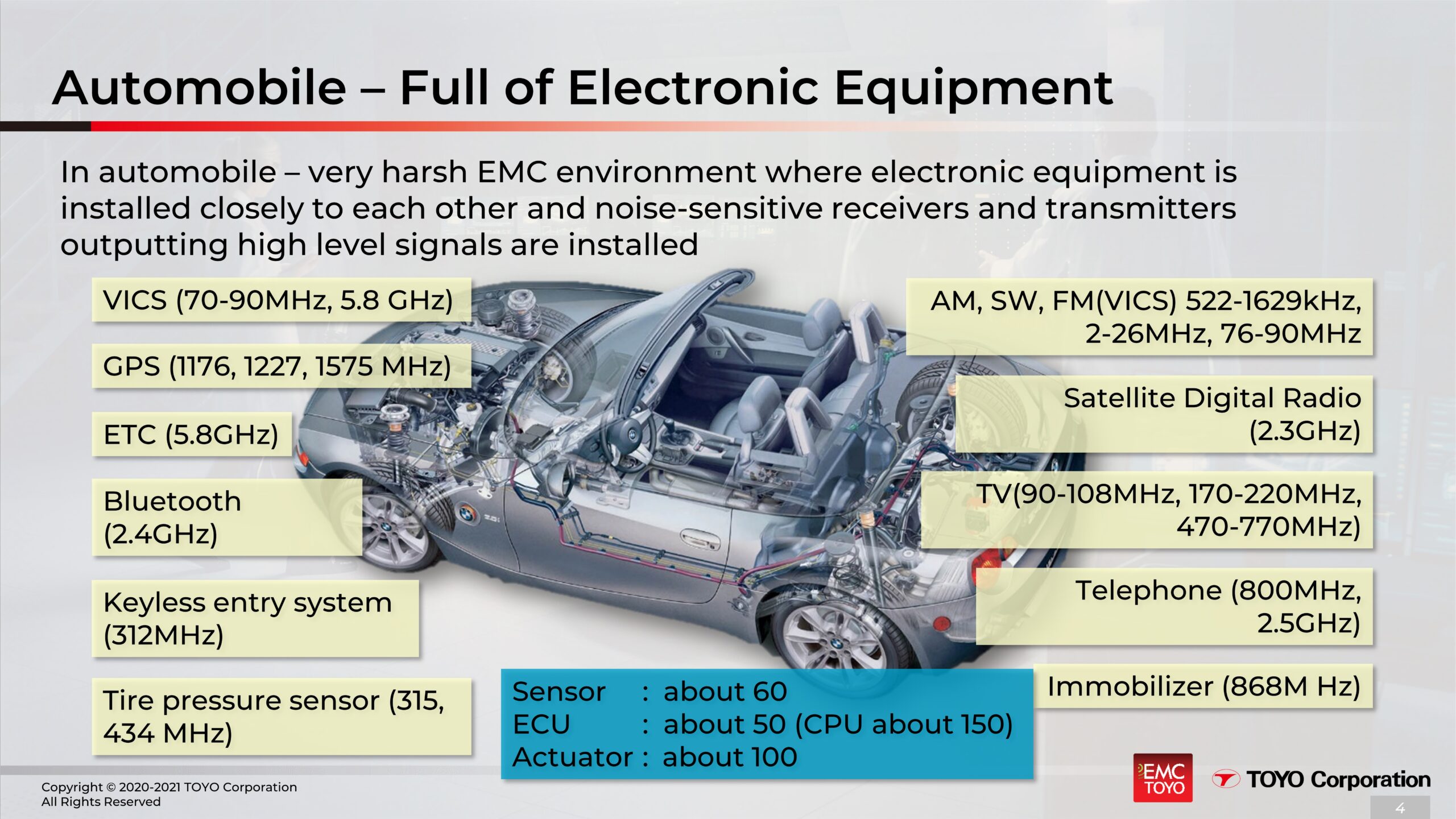 Automobile – Full of Electronic Equipment

In automobile – very harsh EMC environment where electronic equipment is installed closely to each other and noise-sensitive receivers and transmitters outputting high level signals are installed

VICS (70-90MHz, 5.8 GHz)

GPS (1176, 1227, 1575 MHz)

ETC (5.8GHz)

Bluetooth (2.4GHz)

Keyless entry system (312MHz)

Tire pressure sensor (315, 434 MHz)

AM, SW, FM(VICS) 522-1629kHz, 2-26MHz, 76-90MHz

Satellite Digital Radio (2.3GHz)

TV(90-108MHz, 170-220MHz, 470-770MHz)

Telephone (800MHz, 2.5GHz)

Immobilizer (868M Hz)

Sensor : about 60
ECU : about 50 (CPU about 150)
Actuator : about 100

Copyright © 2020-2021 TOYO Corporation
All Rights Reserved

EMC TOYO

TOYO Corporation

4